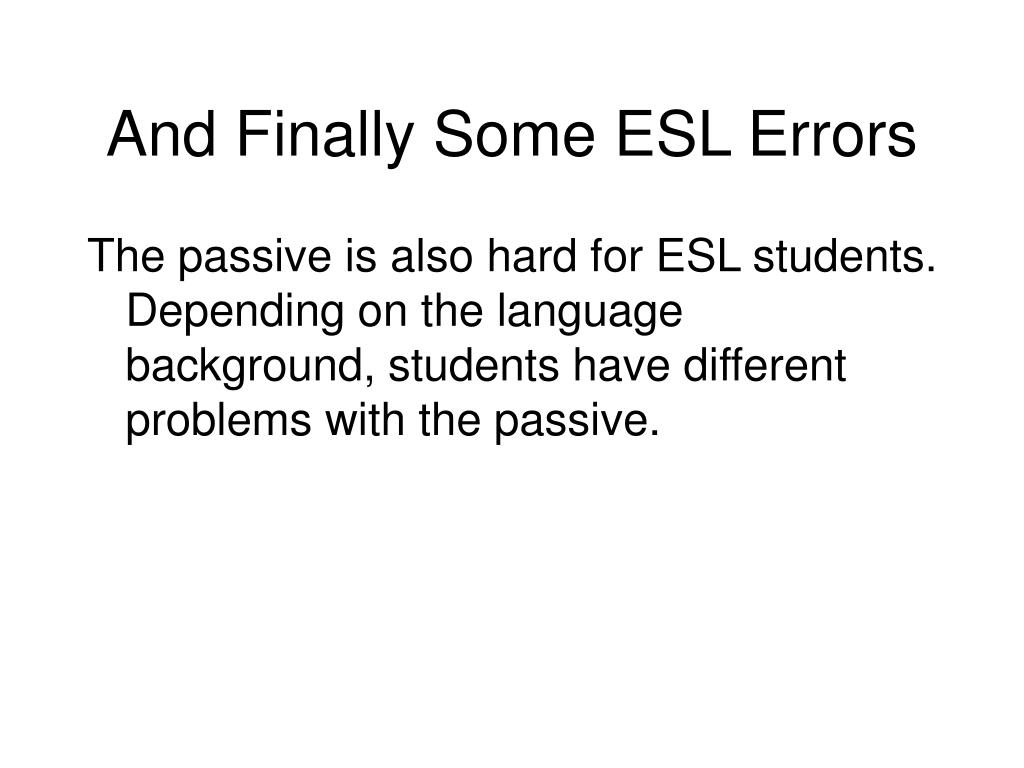 And Finally Some ESL Errors

The passive is also hard for ESL students. Depending on the language background, students have different problems with the passive.